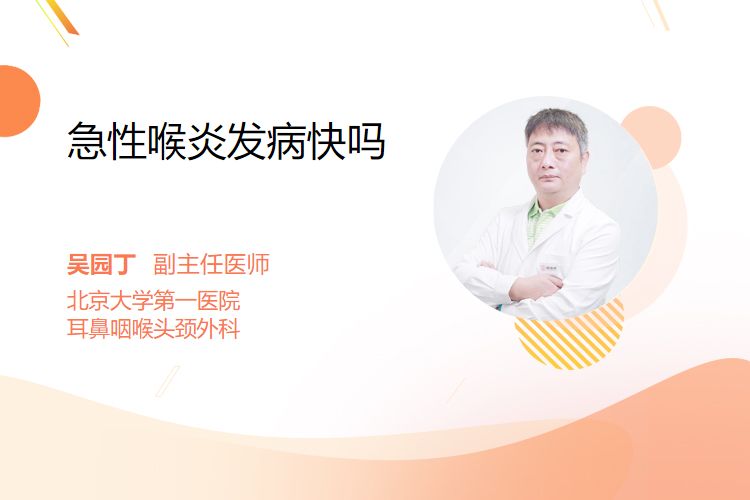 急性喉炎发病快吗

吴园丁 副主任医师

北京大学第一医院
耳鼻咽喉头颈外科